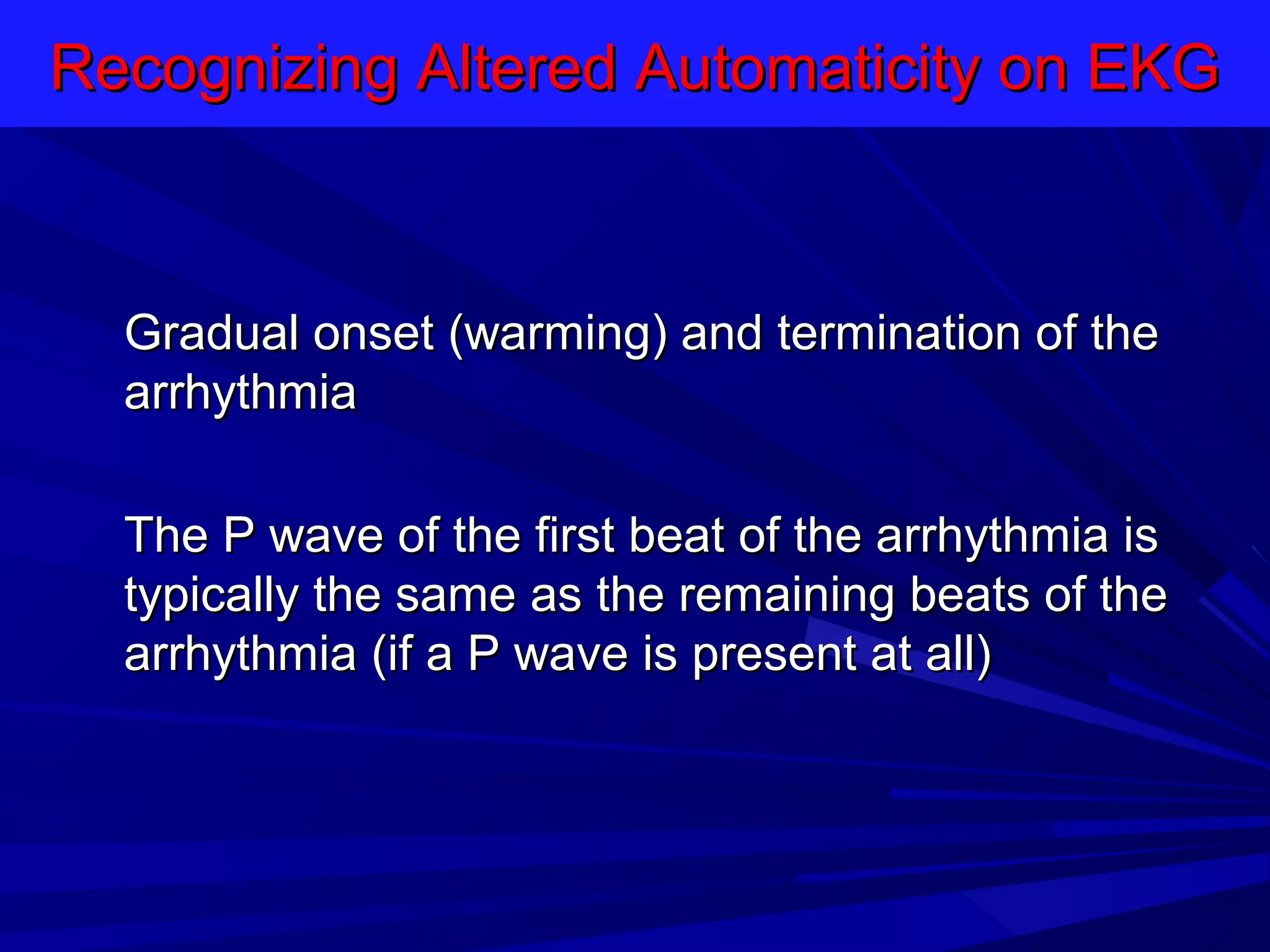 Recognizing Altered Automaticity on EKG

Gradual onset (warming) and termination of the arrhythmia

The P wave of the first beat of the arrhythmia is typically the same as the remaining beats of the arrhythmia (if a P wave is present at all)